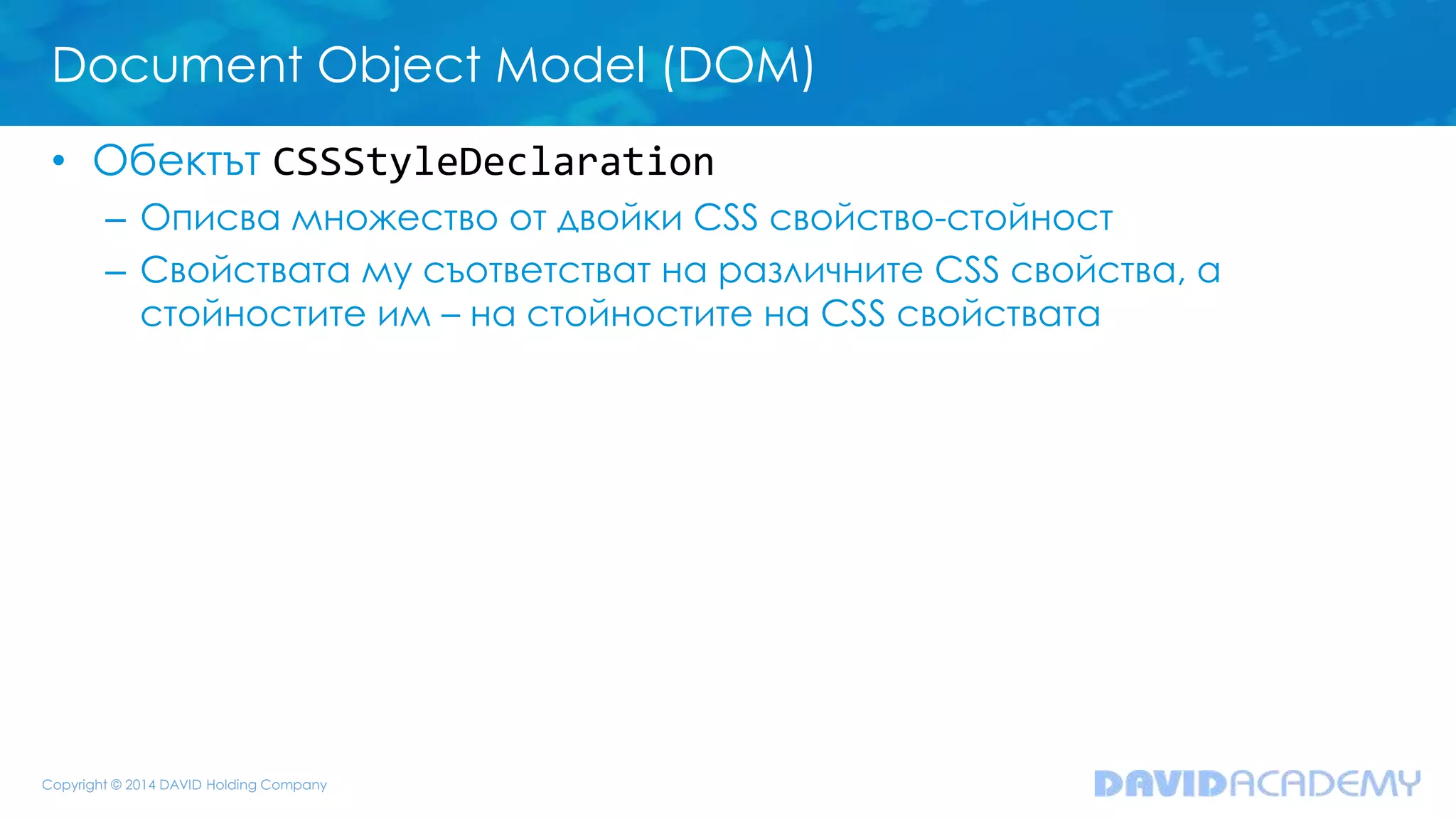 Document Object Model (DOM)

• Обектът CSSStyleDeclaration
– Описва множество от двойки CSS свойство-стойност
– Свойствата му съответстват на различните CSS свойства, а стойностите им – на стойностите на CSS свойствата

Copyright © 2014 DAVID Holding Company

DAVIDACADEMY